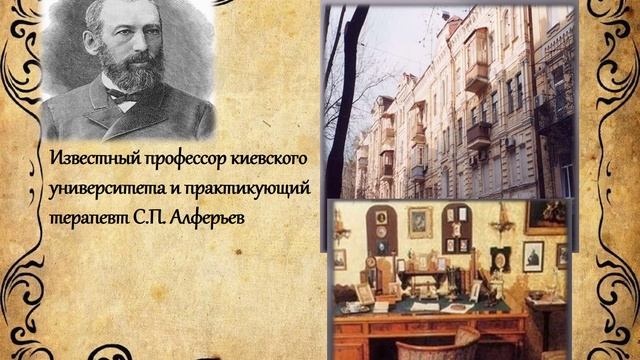 Известный профессор киевского университета и практикующий терапевт С.П. Алферьев